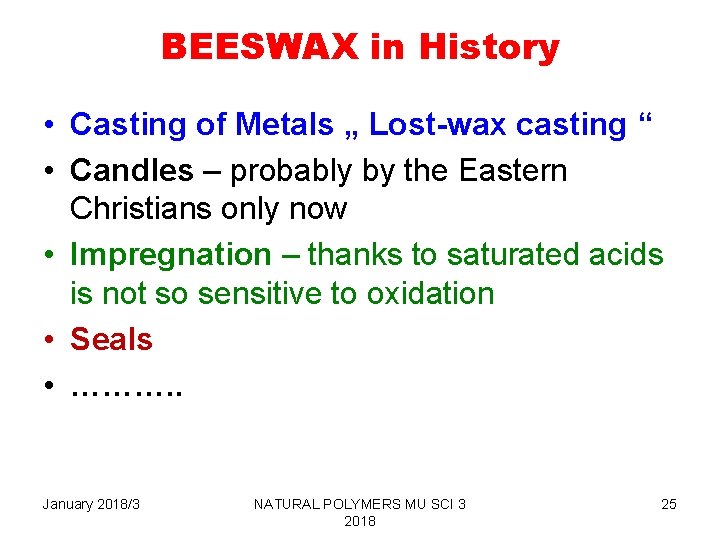 BEESWAX in History

• Casting of Metals „ Lost-wax casting “

• Candles – probably by the Eastern Christians only now

• Impregnation – thanks to saturated acids is not so sensitive to oxidation

• Seals

• ……….

January 2018/3

NATURAL POLYMERS MU SCI 3 2018

25